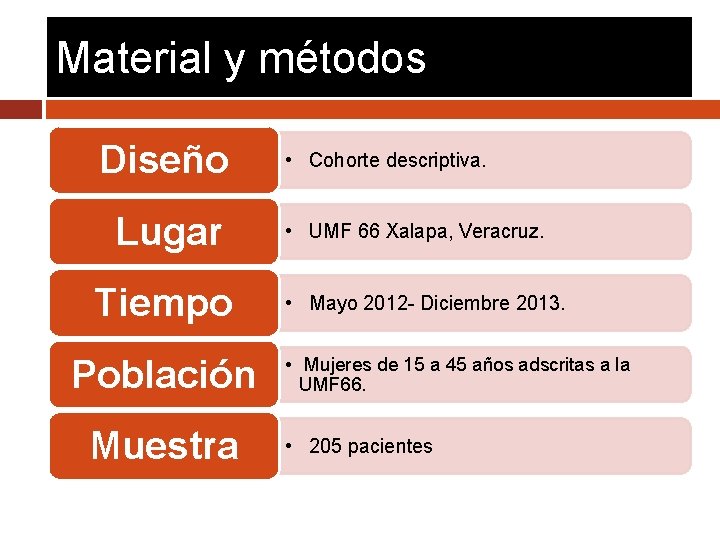 Material y métodos

Diseño
• Cohorte descriptiva.

Lugar
• UMF 66 Xalapa, Veracruz.

Tiempo
• Mayo 2012- Diciembre 2013.

Población
• Mujeres de 15 a 45 años adscritas a la UMF66.

Muestra
• 205 pacientes